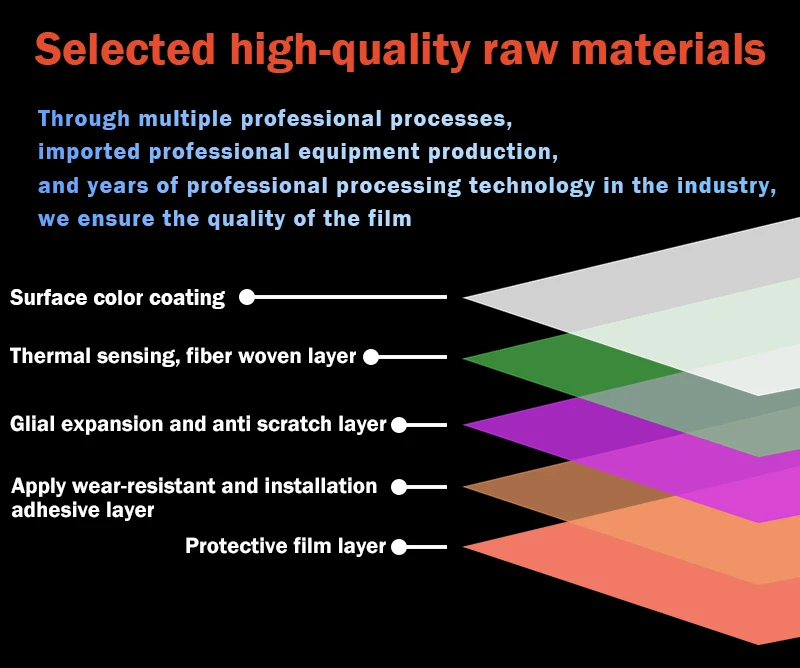 Selected high-quality raw materials

Through multiple professional processes,
imported professional equipment production,
and years of professional processing technology in the industry,
we ensure the quality of the film

Surface color coating

Thermal sensing, fiber woven layer

Glial expansion and anti scratch layer

Apply wear-resistant and installation adhesive layer

Protective film layer